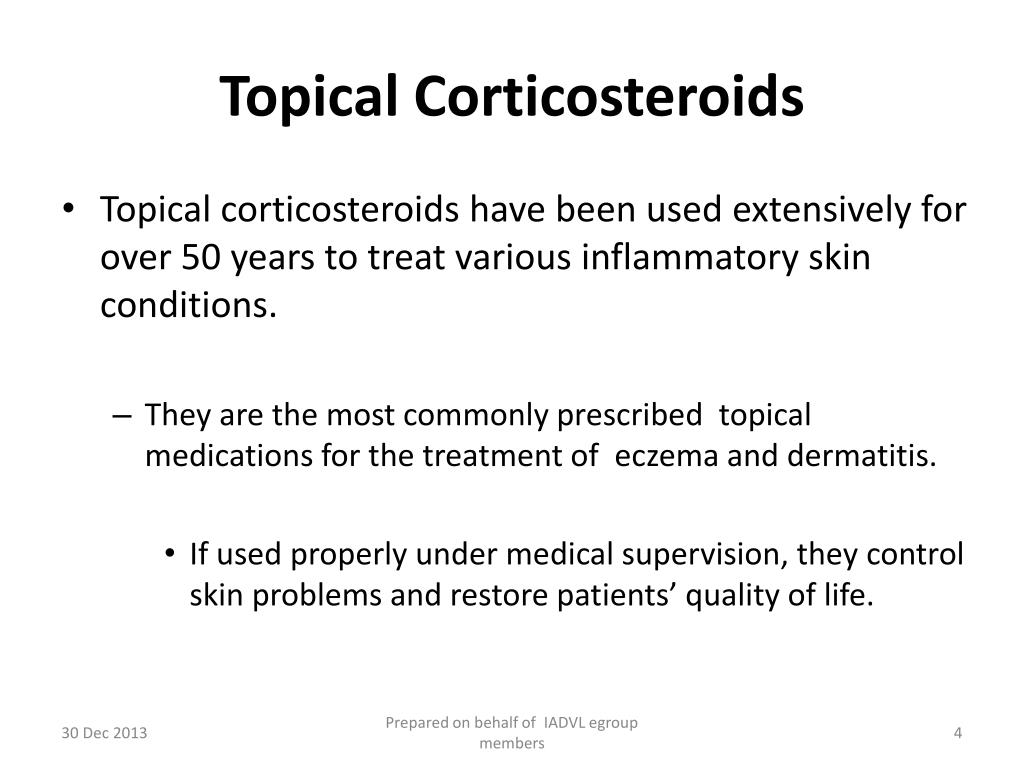 Topical Corticosteroids

• Topical corticosteroids have been used extensively for over 50 years to treat various inflammatory skin conditions.

– They are the most commonly prescribed topical medications for the treatment of eczema and dermatitis.

• If used properly under medical supervision, they control skin problems and restore patients' quality of life.

30 Dec 2013

Prepared on behalf of IADVL egroup members

4